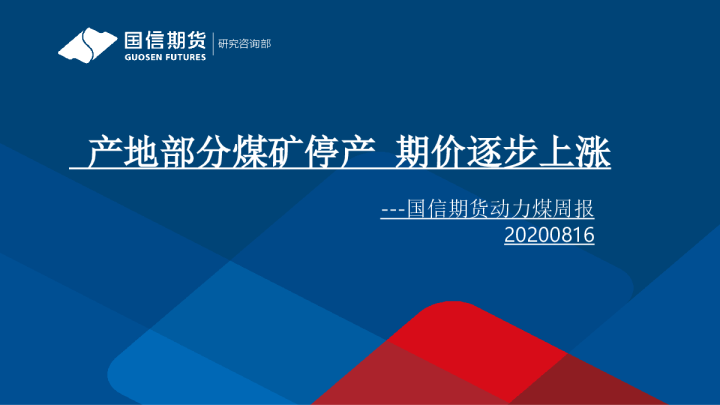 国信期货
GUOSEN FUTURES
研究咨询部

产地部分煤矿停产 期价逐步上涨

---国信期货动力煤周报
20200816